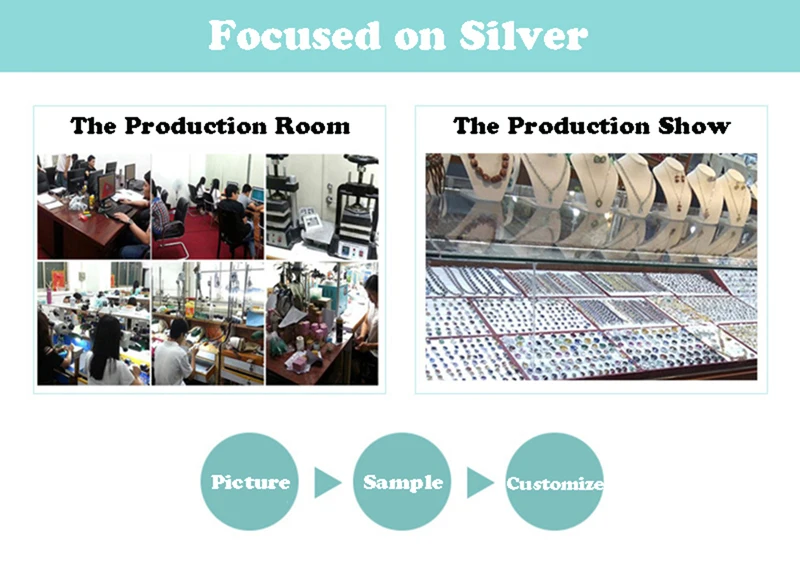 Focused on Silver

The Production Room

The Production Show

Picture

Sample

Customize